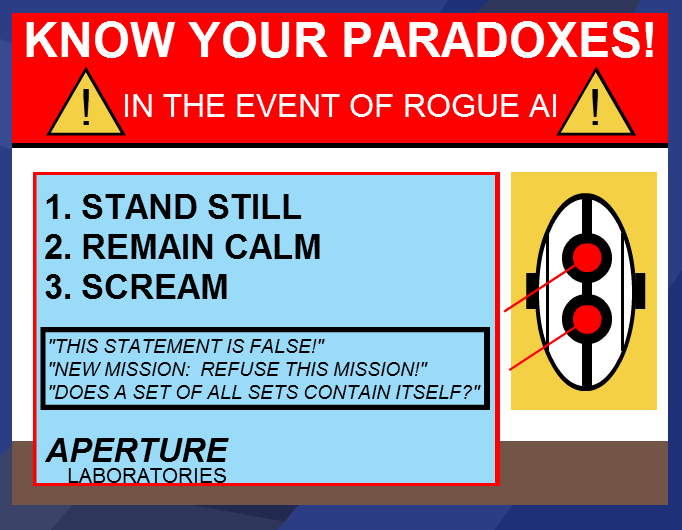 KNOW YOUR PARADOXES!

! IN THE EVENT OF ROGUE AI !

1. STAND STILL
2. REMAIN CALM
3. SCREAM

"THIS STATEMENT IS FALSE!"
"NEW MISSION: REFUSE THIS MISSION!"
"DOES A SET OF ALL SETS CONTAIN ITSELF?"

APERTURE
LABORATORIES